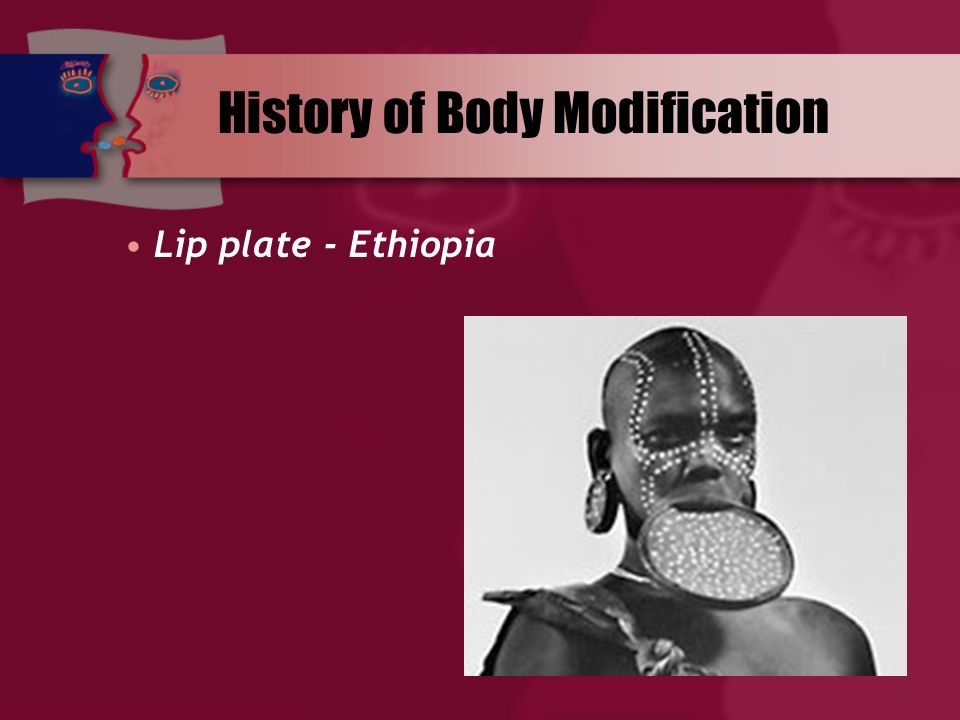 History of Body Modification

• Lip plate - Ethiopia